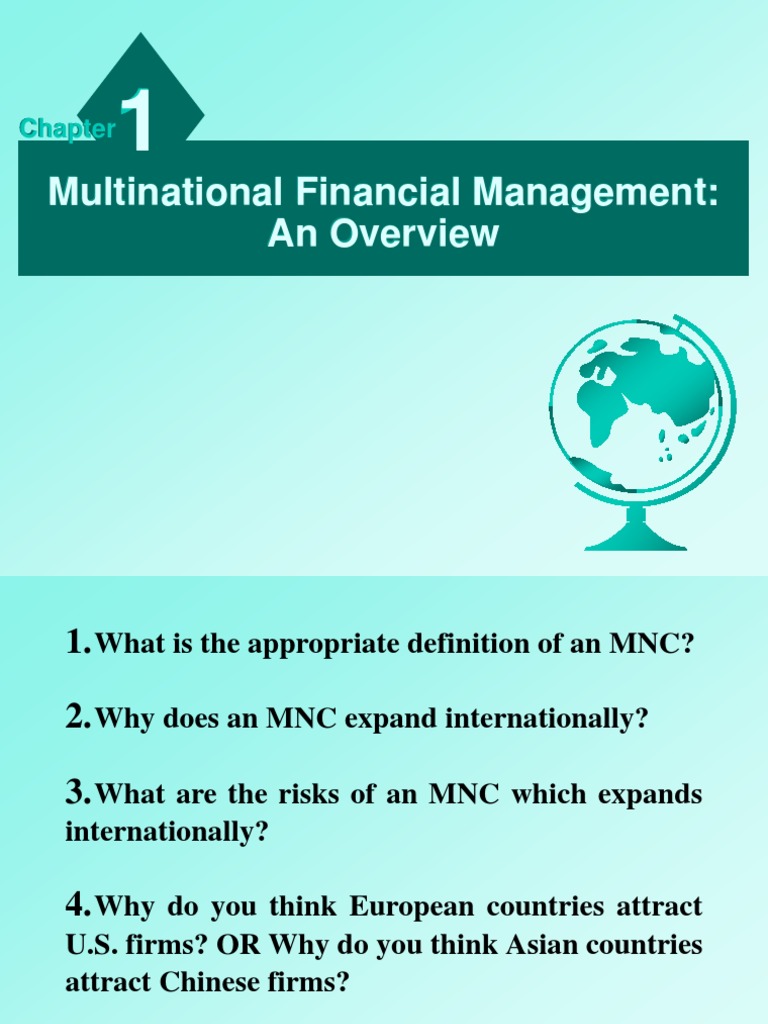 Chapter 1

Multinational Financial Management: An Overview

1. What is the appropriate definition of an MNC?

2. Why does an MNC expand internationally?

3. What are the risks of an MNC which expands internationally?

4. Why do you think European countries attract U.S. firms? OR Why do you think Asian countries attract Chinese firms?